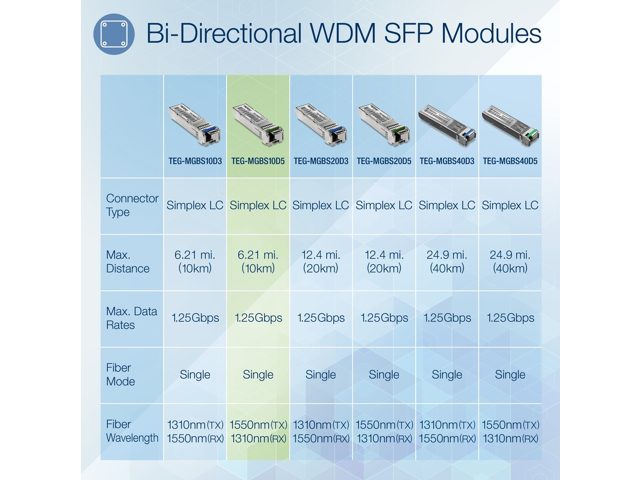 Bi-Directional WDM SFP Modules

| | TEG-MGBS10D3 | TEG-MGBS10D5 | TEG-MGBS20D3 | TEG-MGBS20D5 | TEG-MGBS40D3 | TEG-MGBS40D5 |
|---|---|---|---|---|---|---|
| Connector Type | Simplex LC | Simplex LC | Simplex LC | Simplex LC | Simplex LC | Simplex LC |
| Max. Distance | 6.21 mi. (10km) | 6.21 mi. (10km) | 12.4 mi. (20km) | 12.4 mi. (20km) | 24.9 mi. (40km) | 24.9 mi. (40km) |
| Max. Data Rates | 1.25Gbps | 1.25Gbps | 1.25Gbps | 1.25Gbps | 1.25Gbps | 1.25Gbps |
| Fiber Mode | Single | Single | Single | Single | Single | Single |
| Fiber Wavelength | 1310nm(TX) 1550nm(RX) | 1550nm(TX) 1310nm(RX) | 1310nm(TX) 1550nm(RX) | 1550nm(TX) 1310nm(RX) | 1310nm(TX) 1550nm(RX) | 1550nm(TX) 1310nm(RX) |